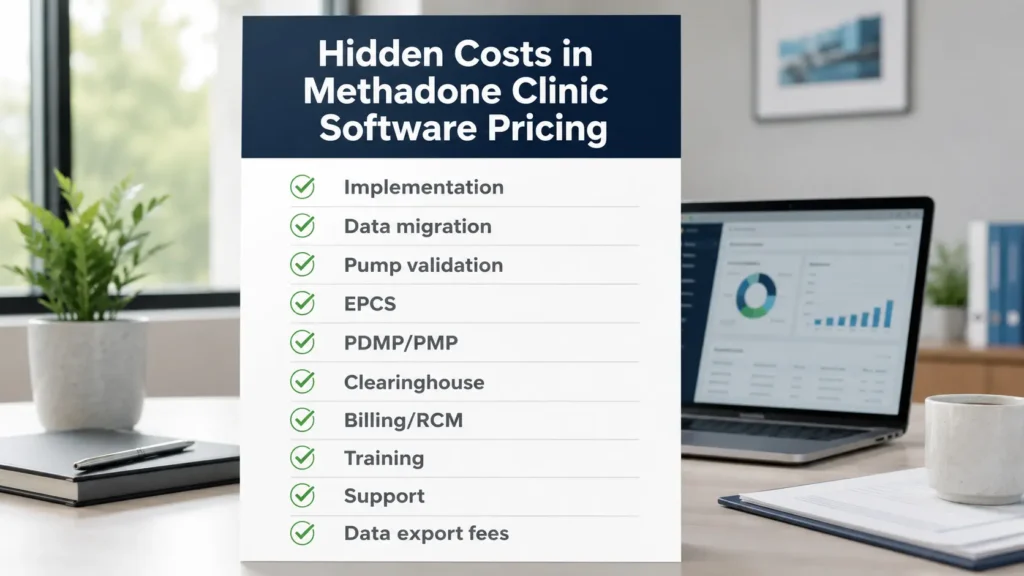 Hidden Costs in Methadone Clinic Software Pricing

Implementation
Data migration
Pump validation
EPCS
PDMP/PMP
Clearinghouse
Billing/RCM
Training
Support
Data export fees